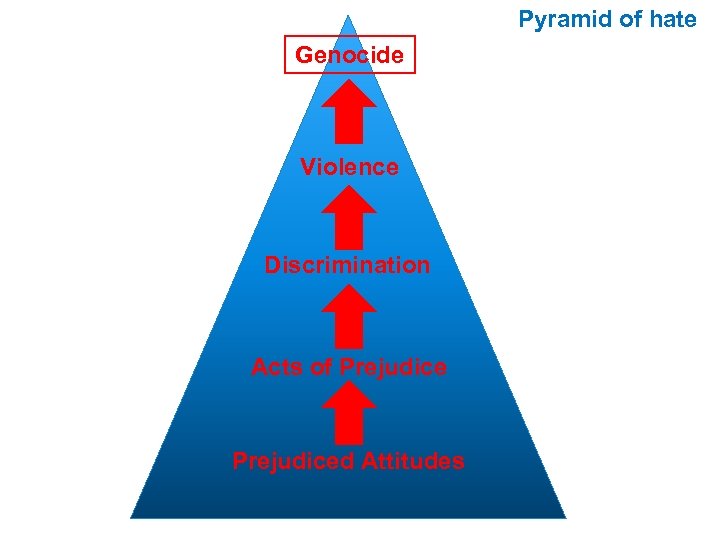 Pyramid of hate

Genocide

Violence

Discrimination

Acts of Prejudice

Prejudiced Attitudes